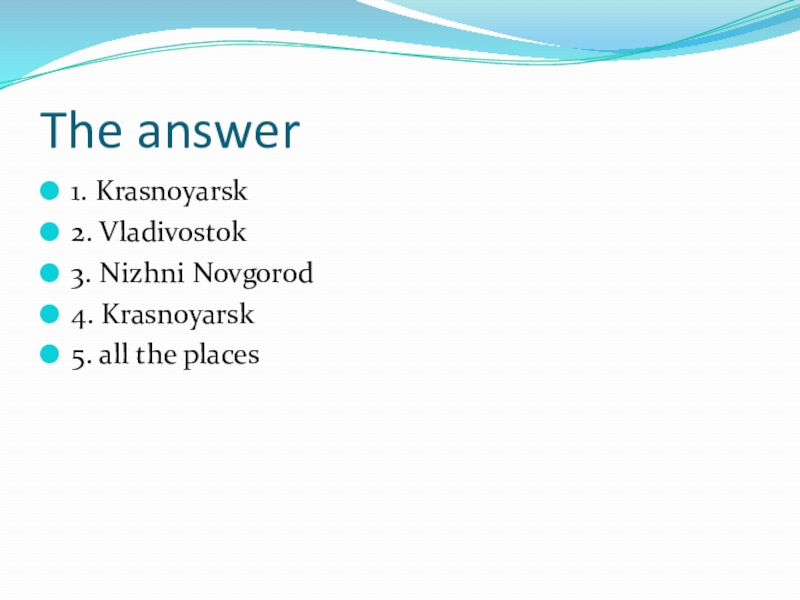 The answer

1. Krasnoyarsk
2. Vladivostok
3. Nizhni Novgorod
4. Krasnoyarsk
5. all the places